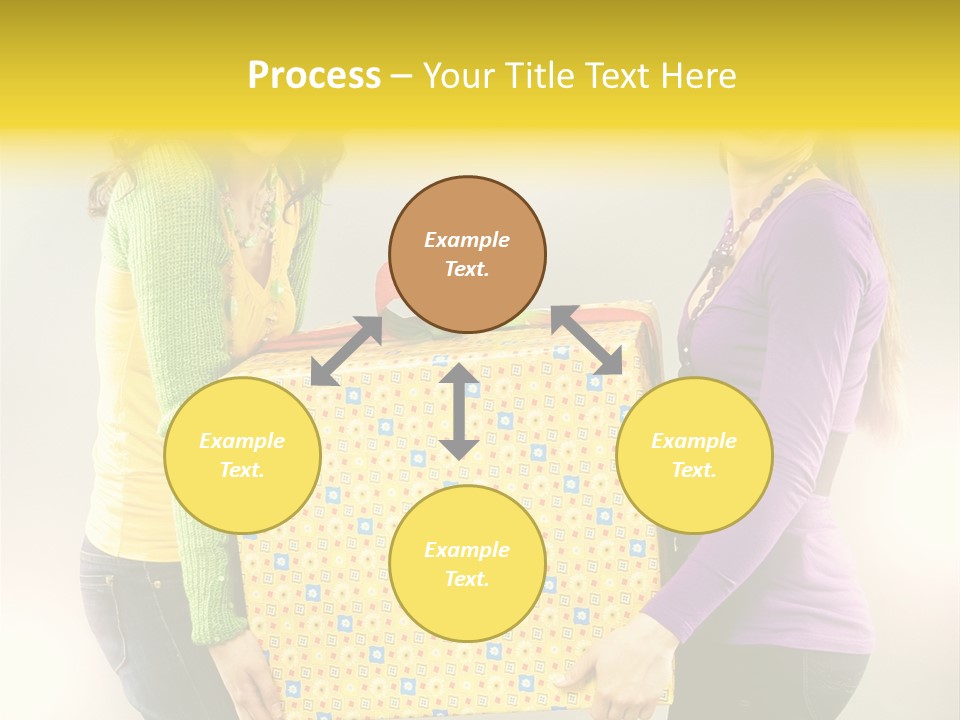 Process – Your Title Text Here

Example Text.

Example Text.

Example Text.

Example Text.